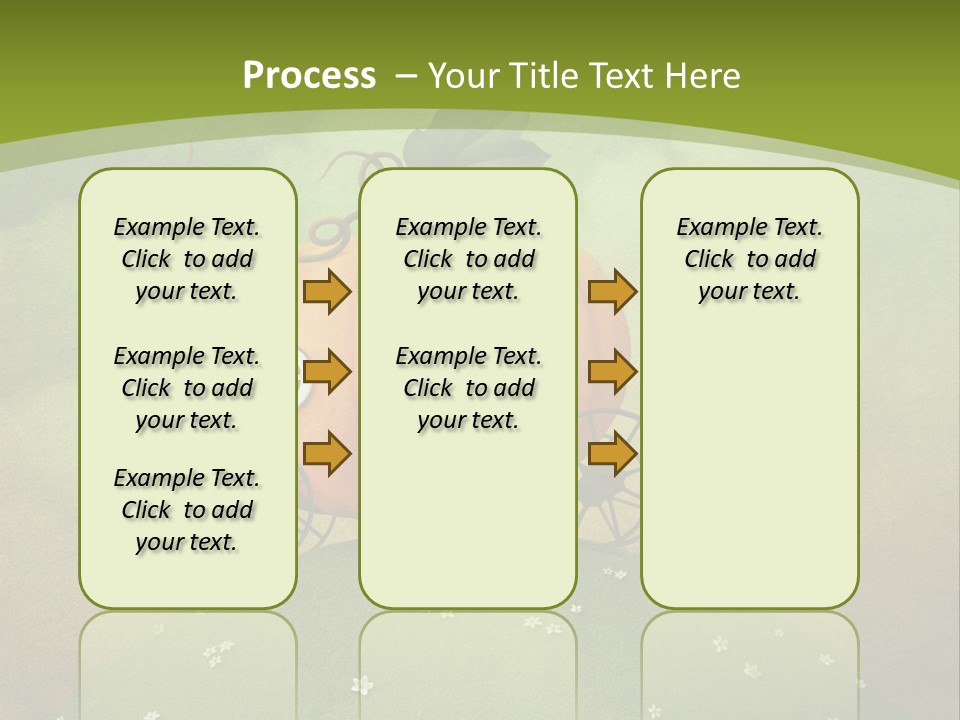 Process – Your Title Text Here

Example Text. Click to add your text.

Example Text. Click to add your text.

Example Text. Click to add your text.

Example Text. Click to add your text.

Example Text. Click to add your text.

Example Text. Click to add your text.